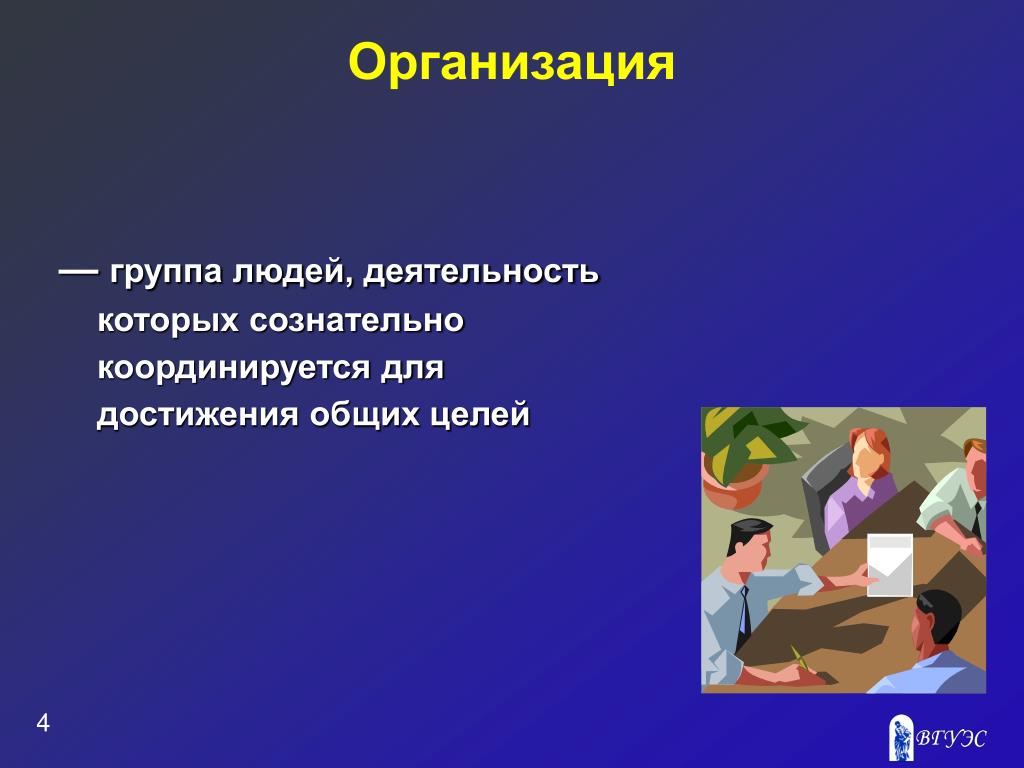 Организация

— группа людей, деятельность которых сознательно координируется для достижения общих целей

4

ВГУЭС